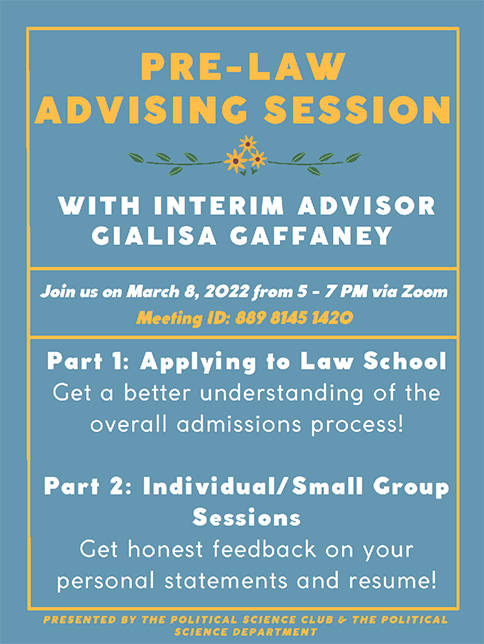 PRE-LAW ADVISING SESSION

WITH INTERIM ADVISOR GIALISA GAFFANEY

Join us on March 8, 2022 from 5 - 7 PM via Zoom
Meeting ID: 889 8145 1420

Part 1: Applying to Law School
Get a better understanding of the overall admissions process!

Part 2: Individual/Small Group Sessions
Get honest feedback on your personal statements and resume!

PRESENTED BY THE POLITICAL SCIENCE CLUB & THE POLITICAL SCIENCE DEPARTMENT